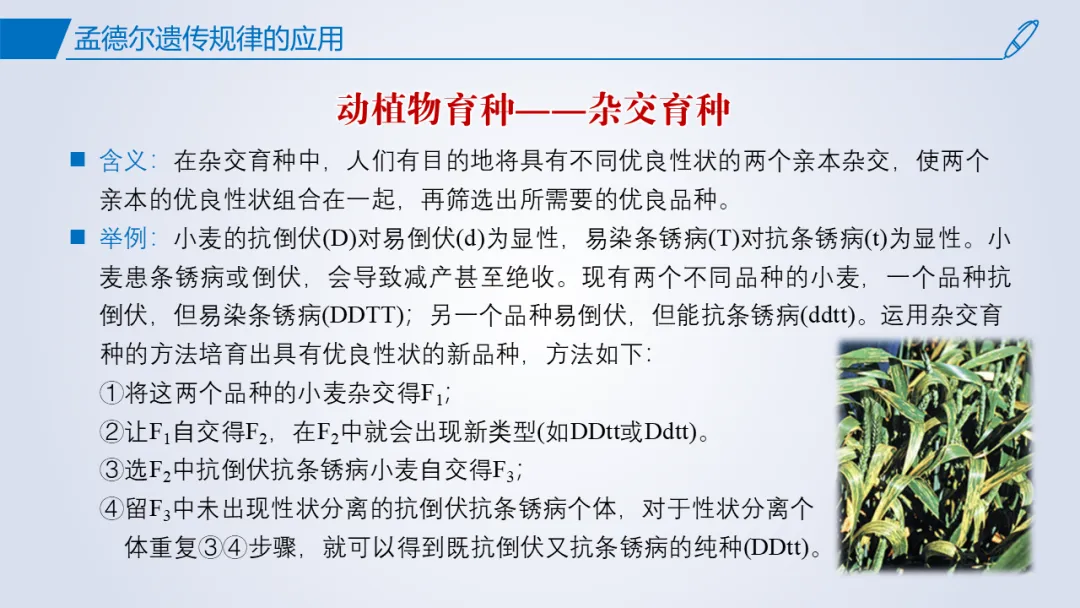 孟德尔遗传规律的应用

动植物育种——杂交育种

■ 含义：在杂交育种中，人们有目的地将具有不同优良性状的两个亲本杂交，使两个亲本的优良性状组合在一起，再筛选出所需要的优良品种。

■ 举例：小麦的抗倒伏(D)对易倒伏(d)为显性，易染条锈病(T)对抗条锈病(t)为显性。小麦患条锈病或倒伏，会导致减产甚至绝收。现有两个不同品种的小麦，一个品种抗倒伏，但易染条锈病(DDTT)；另一个品种易倒伏，但能抗条锈病(ddtt)。运用杂交育种的方法培育出具有优良性状的新品种，方法如下：

①将这两个品种的小麦杂交得$F_1$；

②让$F_1$自交得$F_2$，在$F_2$中就会出现新类型(如DDtt或Ddtt)。

③选$F_2$中抗倒伏抗条锈病小麦自交得$F_3$；

④留$F_3$中未出现性状分离的抗倒伏抗条锈病个体，对于性状分离个体重复③④步骤，就可以得到既抗倒伏又抗条锈病的纯种(DDtt)。